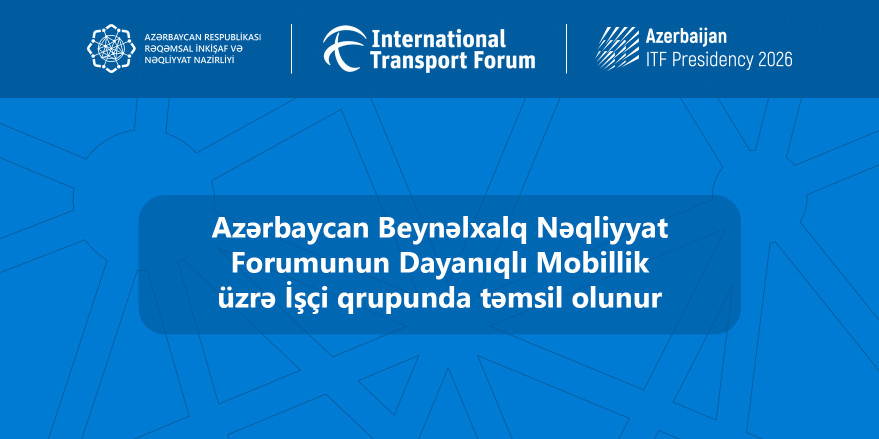 AZƏRBAYCAN RESPUBLİKASI RƏQƏMSAL İNKİŞAF VƏ NƏQLİYYAT NAZİRLİYİ

International Transport Forum

Azerbaijan ITF Presidency 2026

Azərbaycan Beynəlxalq Nəqliyyat Forumunun Dayanıqlı Mobillik üzrə İşçi qrupunda təmsil olunur